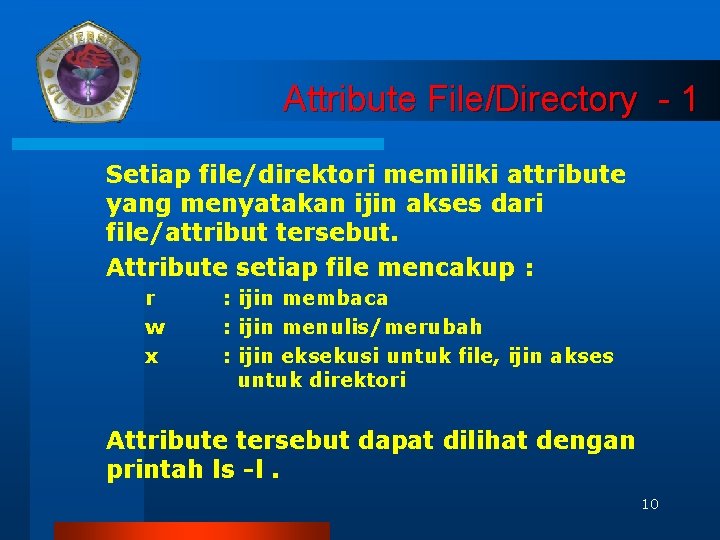 UNIVERSITAS GUNADARMA

Attribute File/Directory - 1

Setiap file/direktori memiliki attribute yang menyatakan ijin akses dari file/attribut tersebut.

Attribute setiap file mencakup :

r : ijin membaca

w : ijin menulis/merubah

x : ijin eksekusi untuk file, ijin akses untuk direktori

Attribute tersebut dapat dilihat dengan printah ls -l .

10